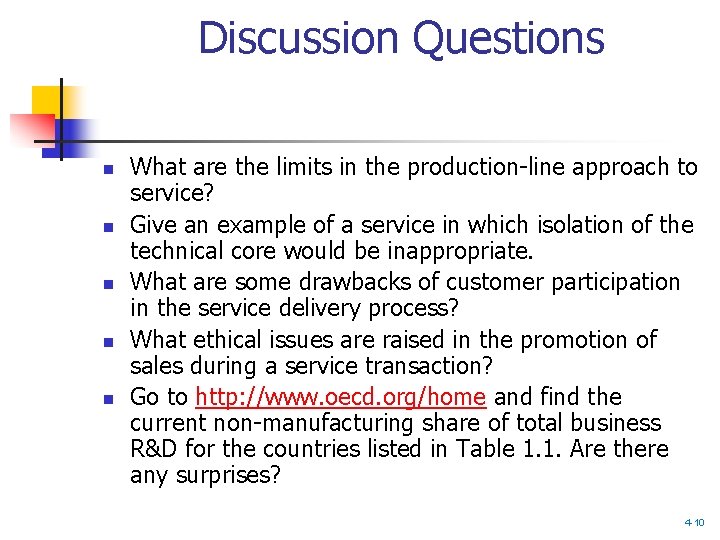 Discussion Questions

- What are the limits in the production-line approach to service?
- Give an example of a service in which isolation of the technical core would be inappropriate.
- What are some drawbacks of customer participation in the service delivery process?
- What ethical issues are raised in the promotion of sales during a service transaction?
- Go to http://www.oecd.org/home and find the current non-manufacturing share of total business R&D for the countries listed in Table 1.1. Are there any surprises?

4-10